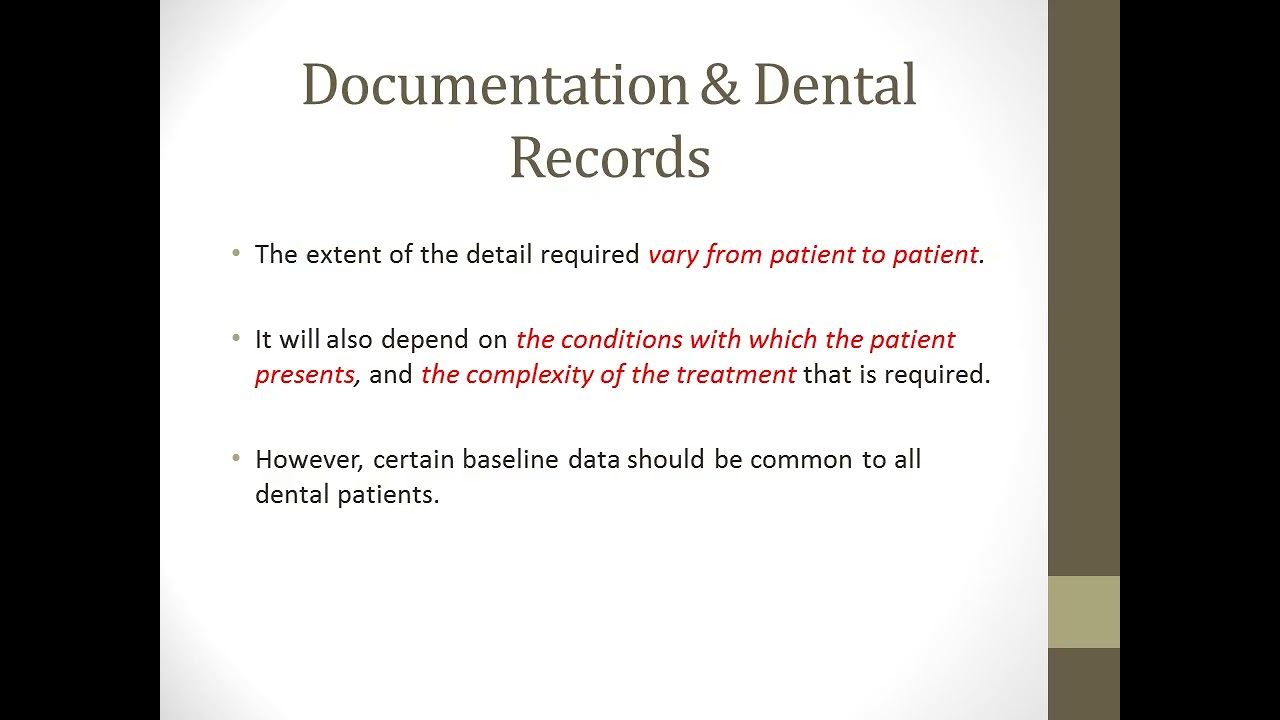 Documentation & Dental Records

• The extent of the detail required vary from patient to patient.

• It will also depend on the conditions with which the patient presents, and the complexity of the treatment that is required.

• However, certain baseline data should be common to all dental patients.